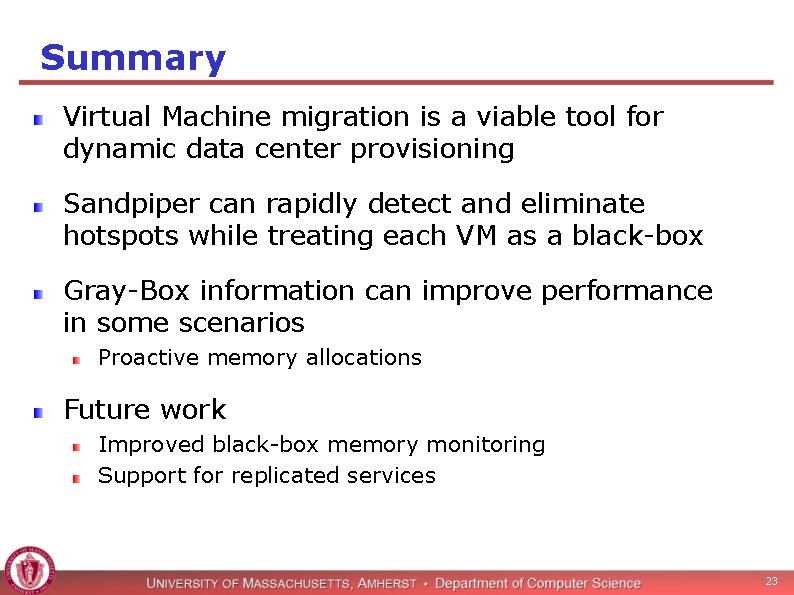 Summary

Virtual Machine migration is a viable tool for dynamic data center provisioning

Sandpiper can rapidly detect and eliminate hotspots while treating each VM as a black-box

Gray-Box information can improve performance in some scenarios

Proactive memory allocations

Future work

Improved black-box memory monitoring

Support for replicated services

UNIVERSITY OF MASSACHUSETTS, AMHERST • Department of Computer Science

23